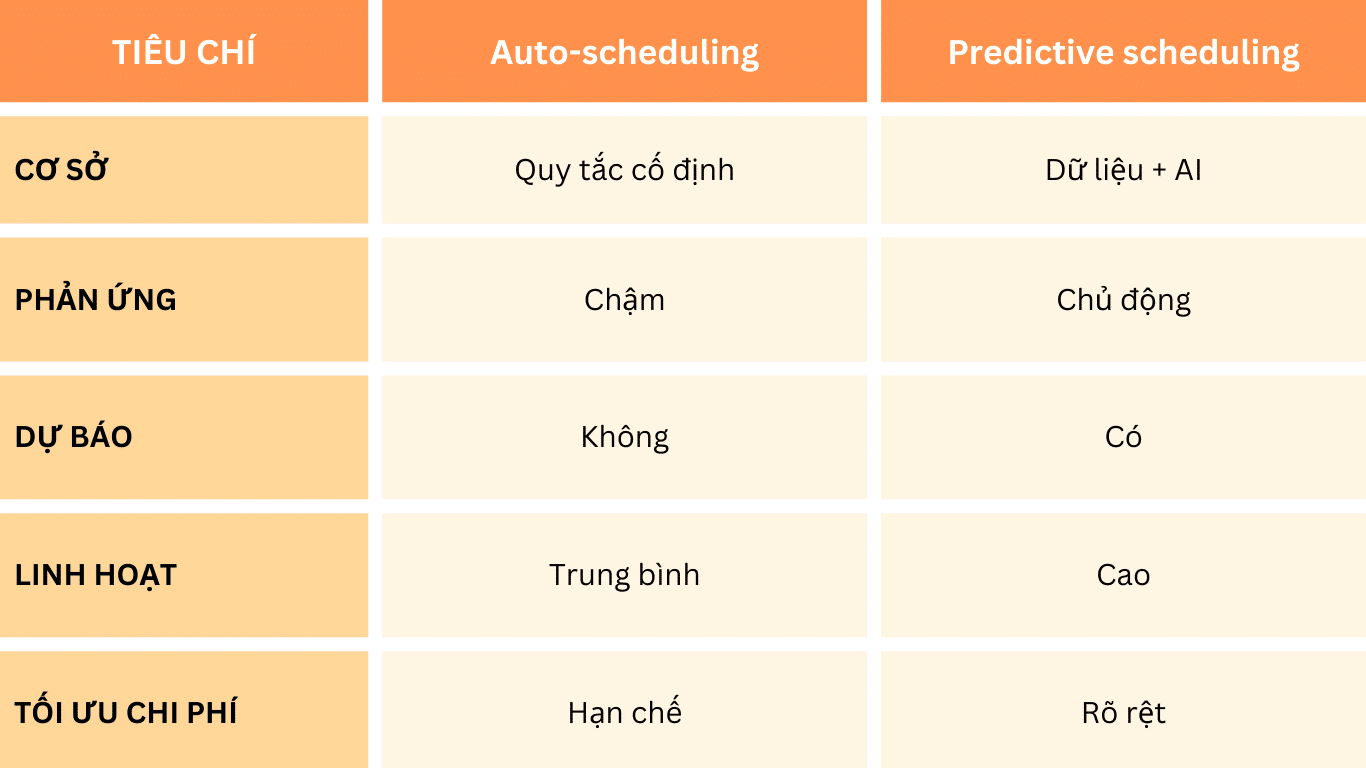 | TIÊU CHÍ | Auto-scheduling | Predictive scheduling |
|---|---|---|
| CƠ SỞ | Quy tắc cố định | Dữ liệu + AI |
| PHẢN ỨNG | Chậm | Chủ động |
| DỰ BÁO | Không | Có |
| LINH HOẠT | Trung bình | Cao |
| TỐI ƯU CHI PHÍ | Hạn chế | Rõ rệt |